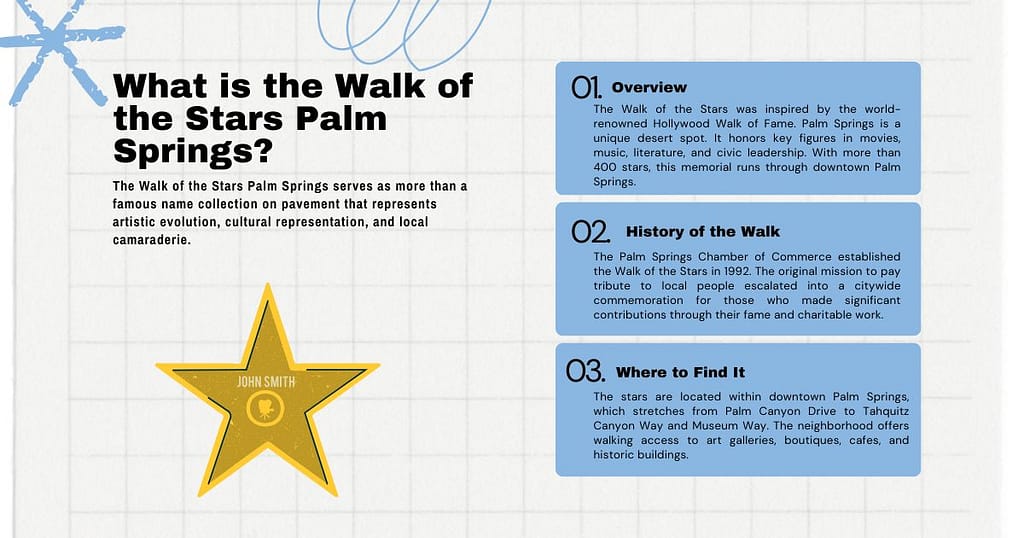 What is the Walk of the Stars Palm Springs?

The Walk of the Stars Palm Springs serves as more than a famous name collection on pavement that represents artistic evolution, cultural representation, and local camaraderie.

JOHN SMITH

01. Overview

The Walk of the Stars was inspired by the world-renowned Hollywood Walk of Fame. Palm Springs is a unique desert spot. It honors key figures in movies, music, literature, and civic leadership. With more than 400 stars, this memorial runs through downtown Palm Springs.

02. History of the Walk

The Palm Springs Chamber of Commerce established the Walk of the Stars in 1992. The original mission to pay tribute to local people escalated into a citywide commemoration for those who made significant contributions through their fame and charitable work.

03. Where to Find It

The stars are located within downtown Palm Springs, which stretches from Palm Canyon Drive to Tahquitz Canyon Way and Museum Way. The neighborhood offers walking access to art galleries, boutiques, cafes, and historic buildings.